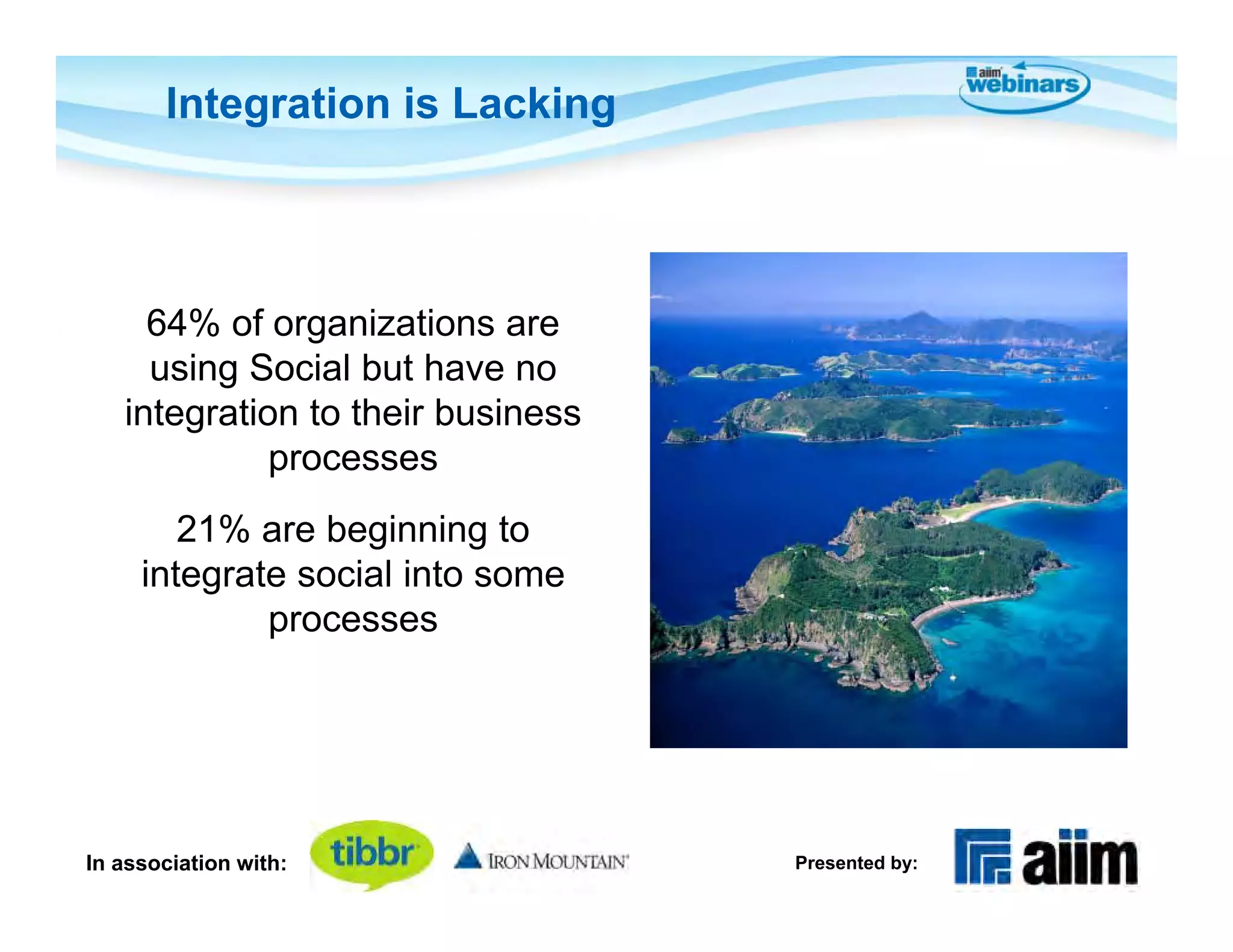 Integration is Lacking

aiim webinars

64% of organizations are using Social but have no integration to their business processes

21% are beginning to integrate social into some processes

In association with: tibbr IRON MOUNTAIN

Presented by: aiim